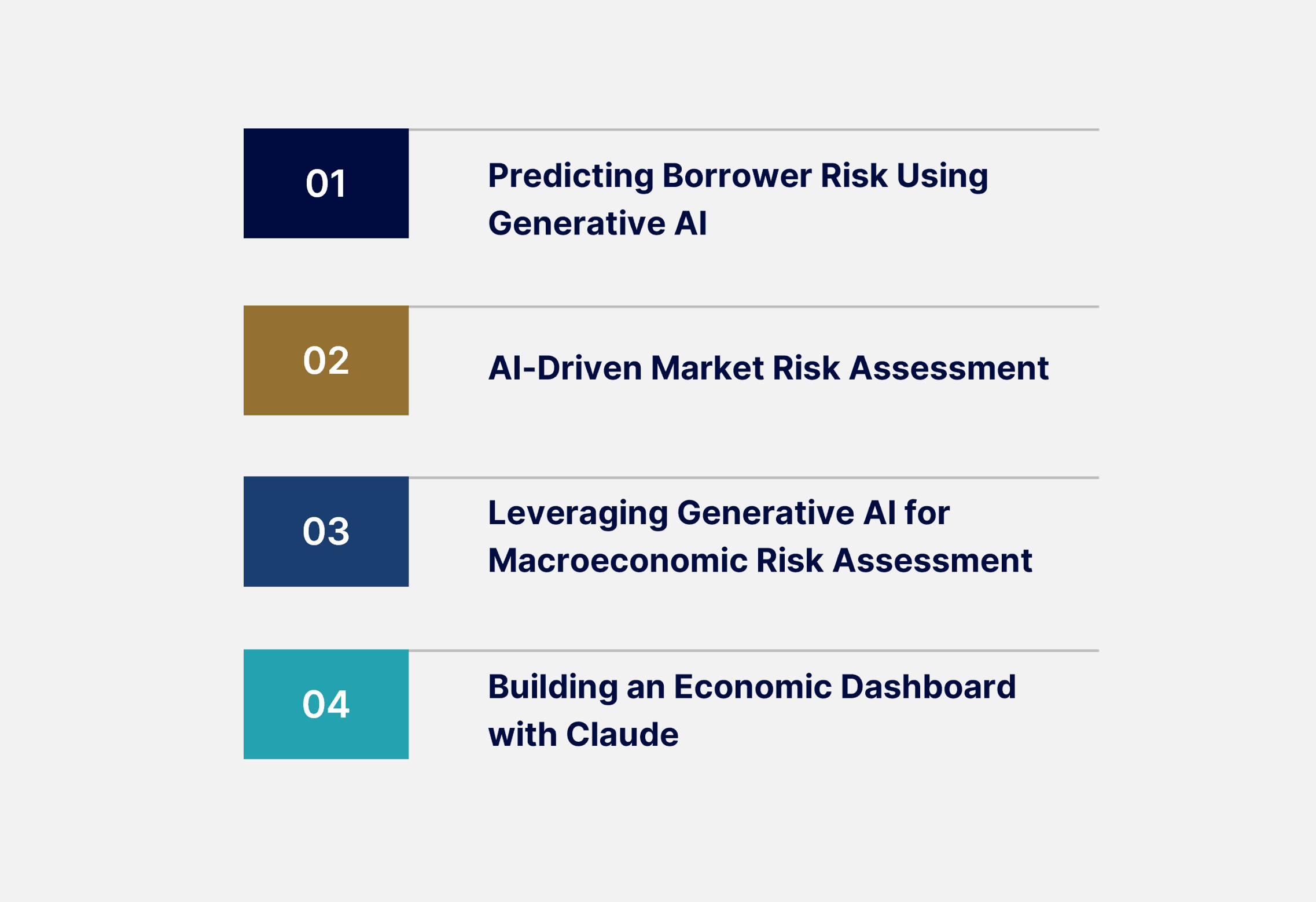 01

Predicting Borrower Risk Using Generative AI

02

AI-Driven Market Risk Assessment

03

Leveraging Generative AI for Macroeconomic Risk Assessment

04

Building an Economic Dashboard with Claude